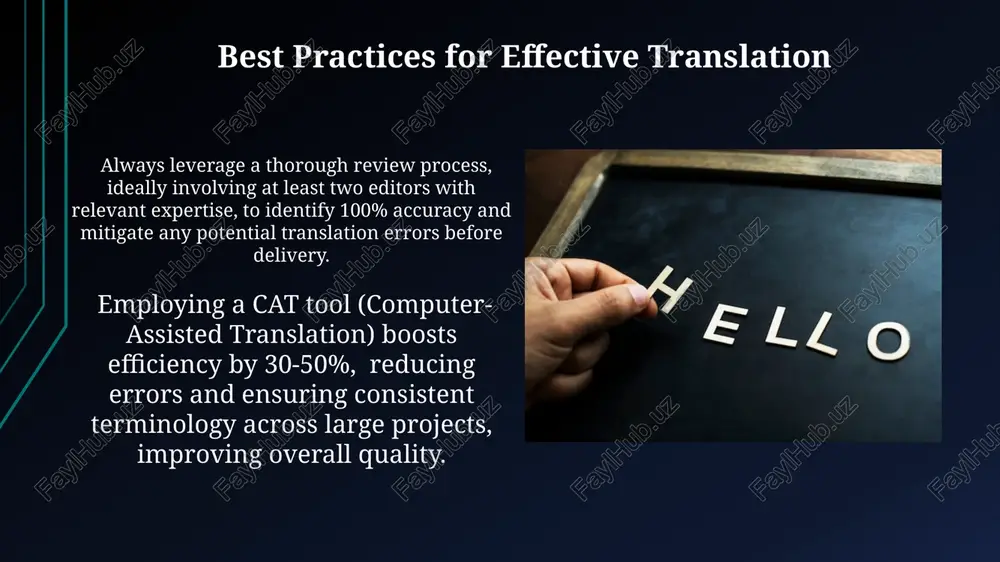 Best Practices for Effective Translation

Always leverage a thorough review process, ideally involving at least two editors with relevant expertise, to identify 100% accuracy and mitigate any potential translation errors before delivery.

Employing a CAT tool (Computer-Assisted Translation) boosts efficiency by 30-50%, reducing errors and ensuring consistent terminology across large projects, improving overall quality.

HELLO

FaylHub.uz